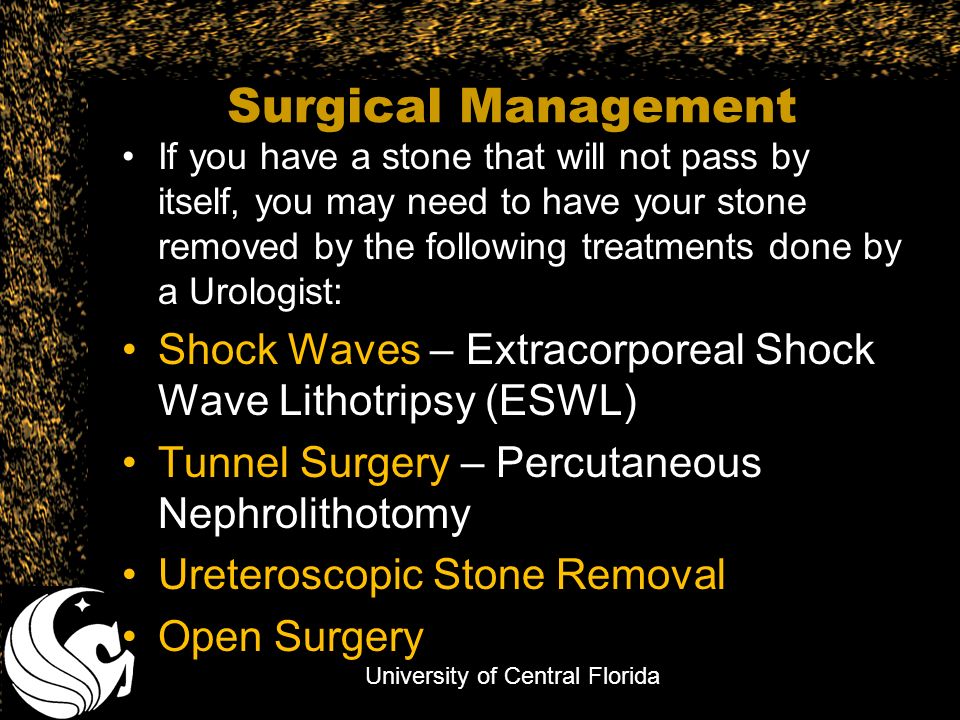 Surgical Management

• If you have a stone that will not pass by itself, you may need to have your stone removed by the following treatments done by a Urologist:

• Shock Waves – Extracorporeal Shock Wave Lithotripsy (ESWL)

• Tunnel Surgery – Percutaneous Nephrolithotomy

• Ureteroscopic Stone Removal

• Open Surgery

University of Central Florida